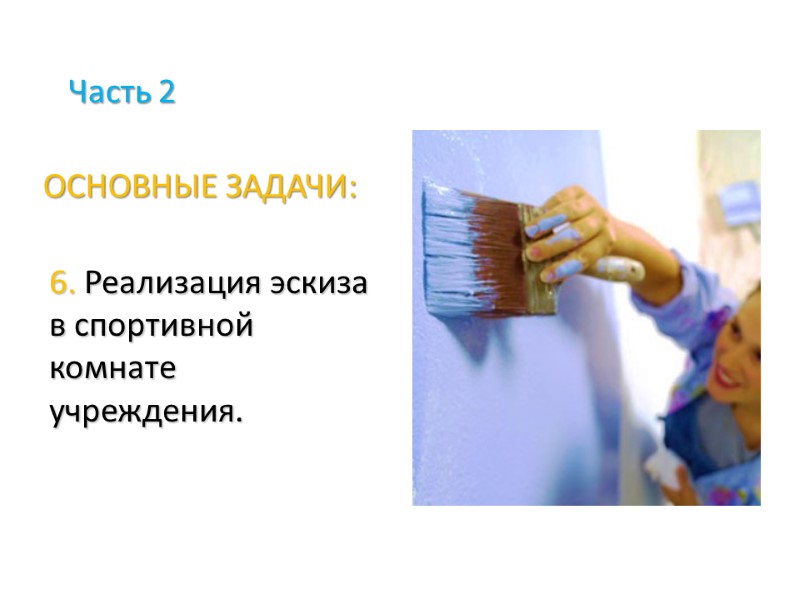 Часть 2

ОСНОВНЫЕ ЗАДАЧИ:

6. Реализация эскиза в спортивной комнате учреждения.